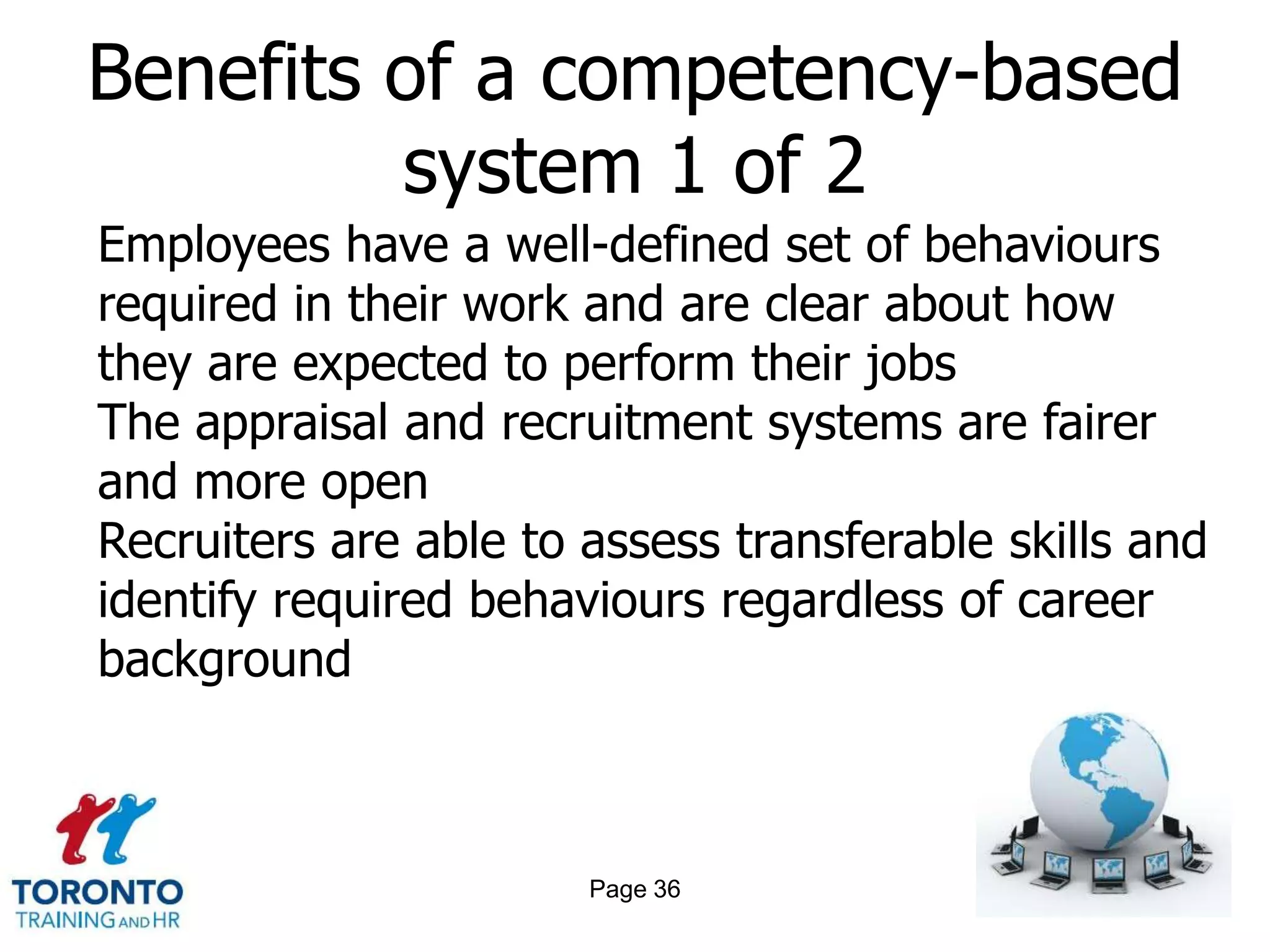 Benefits of a competency-based system 1 of 2

Employees have a well-defined set of behaviours required in their work and are clear about how they are expected to perform their jobs

The appraisal and recruitment systems are fairer and more open

Recruiters are able to assess transferable skills and identify required behaviours regardless of career background

TORONTO
TRAINING AND HR

Page 36